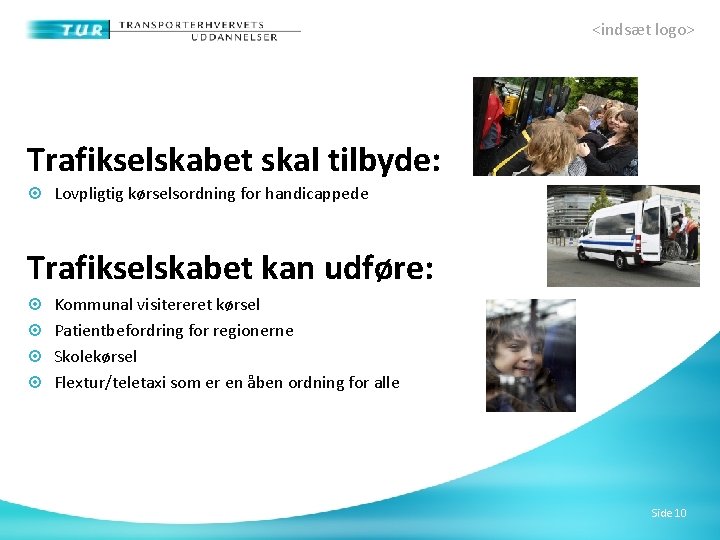 TUR TRANSPORTERHVERVETS UDDANNELSER

<indsæt logo>

Trafikselskabet skal tilbyde:

Lovpligtig kørselsordning for handicappede

Trafikselskabet kan udføre:

Kommunal visitereret kørsel
Patientbefordring for regionerne
Skolekørsel
Flextur/teletaxi som er en åben ordning for alle

Side 10